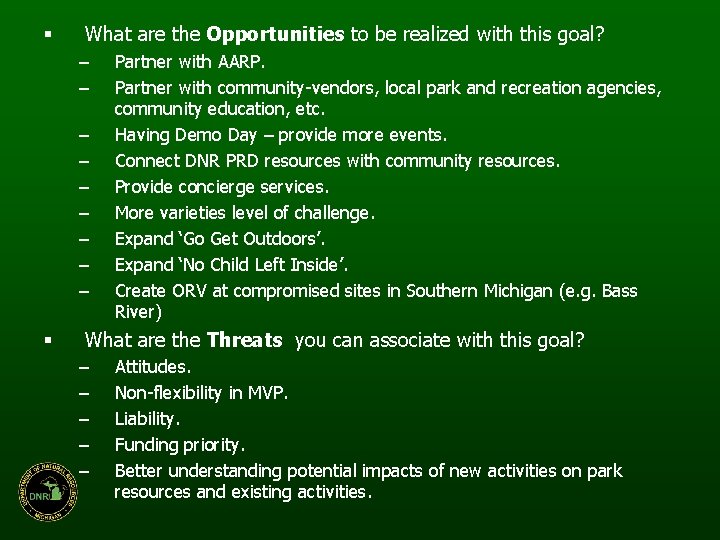 ▪ What are the **Opportunities** to be realized with this goal?

– Partner with AARP.
– Partner with community-vendors, local park and recreation agencies, community education, etc.
– Having Demo Day – provide more events.
– Connect DNR PRD resources with community resources.
– Provide concierge services.
– More varieties level of challenge.
– Expand 'Go Get Outdoors'.
– Expand 'No Child Left Inside'.
– Create ORV at compromised sites in Southern Michigan (e.g. Bass River)

▪ What are the **Threats** you can associate with this goal?

– Attitudes.
– Non-flexibility in MVP.
– Liability.
– Funding priority.
– Better understanding potential impacts of new activities on park resources and existing activities.

DEPARTMENT OF NATURAL RESOURCES
DNR
MICHIGAN